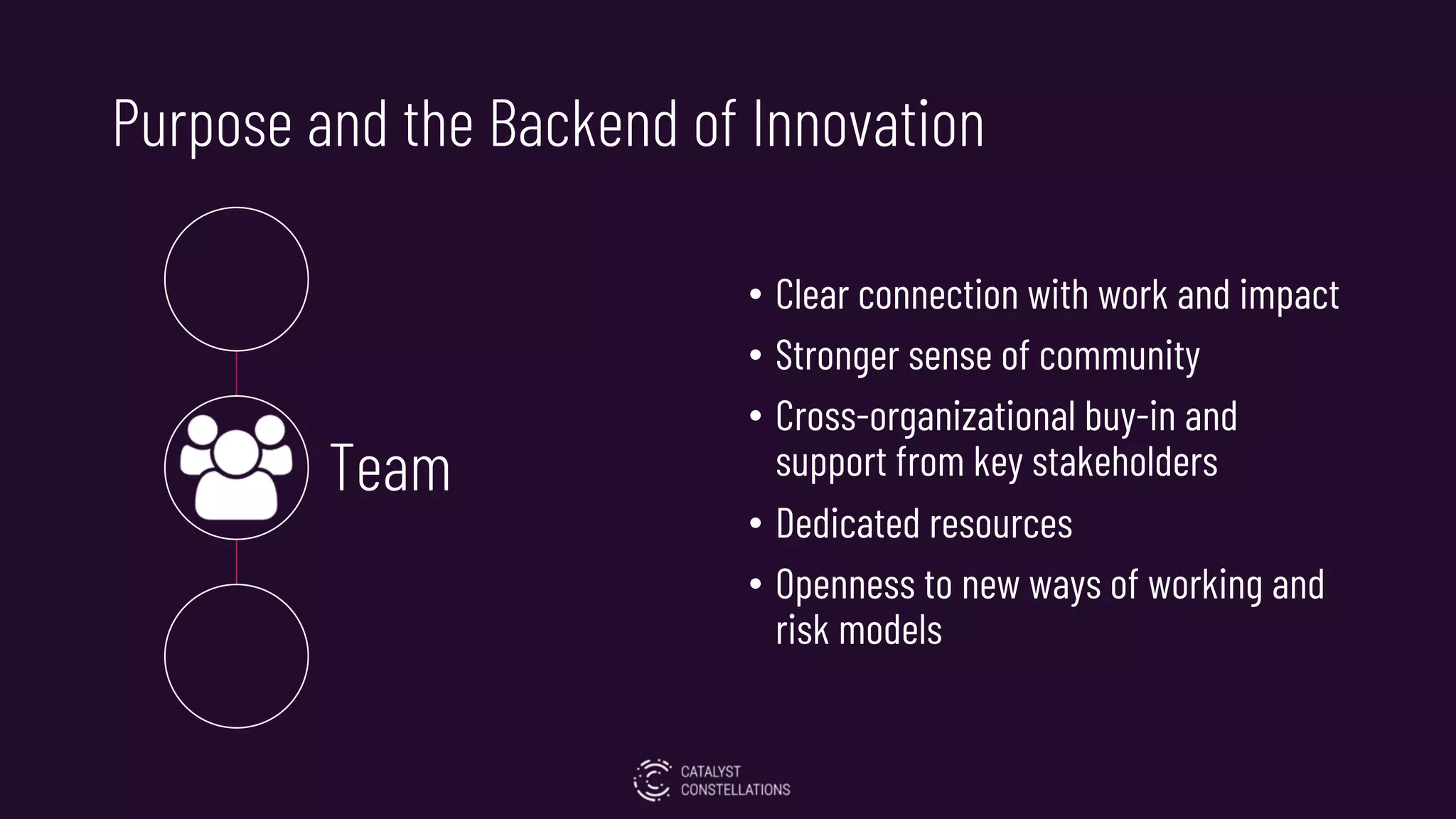 Purpose and the Backend of Innovation

Team

• Clear connection with work and impact
• Stronger sense of community
• Cross-organizational buy-in and support from key stakeholders
• Dedicated resources
• Openness to new ways of working and risk models

CATALYST CONSTELLATIONS